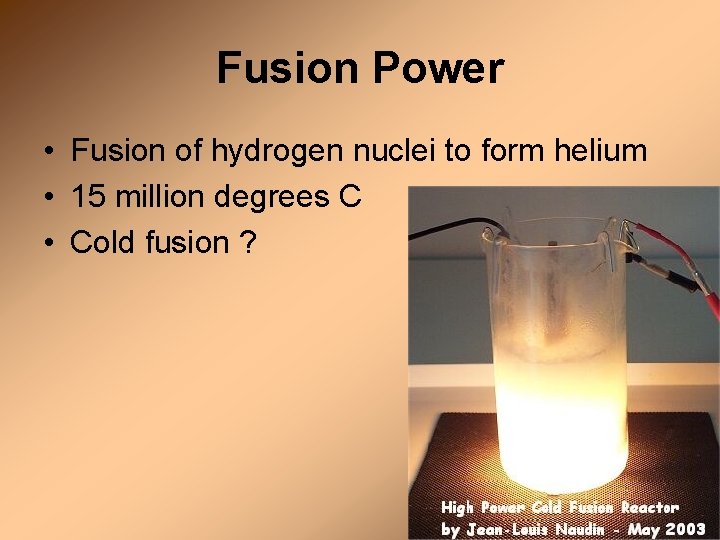 Fusion Power

• Fusion of hydrogen nuclei to form helium
• 15 million degrees C
• Cold fusion ?

High Power Cold Fusion Reactor
by Jean-Louis Naudin - May 2003